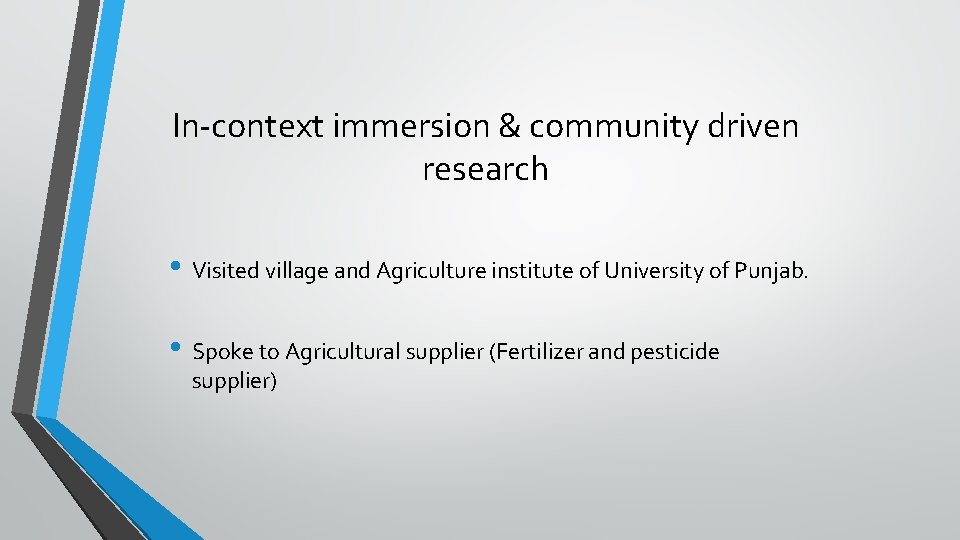 In-context immersion & community driven research

• Visited village and Agriculture institute of University of Punjab.

• Spoke to Agricultural supplier (Fertilizer and pesticide supplier)